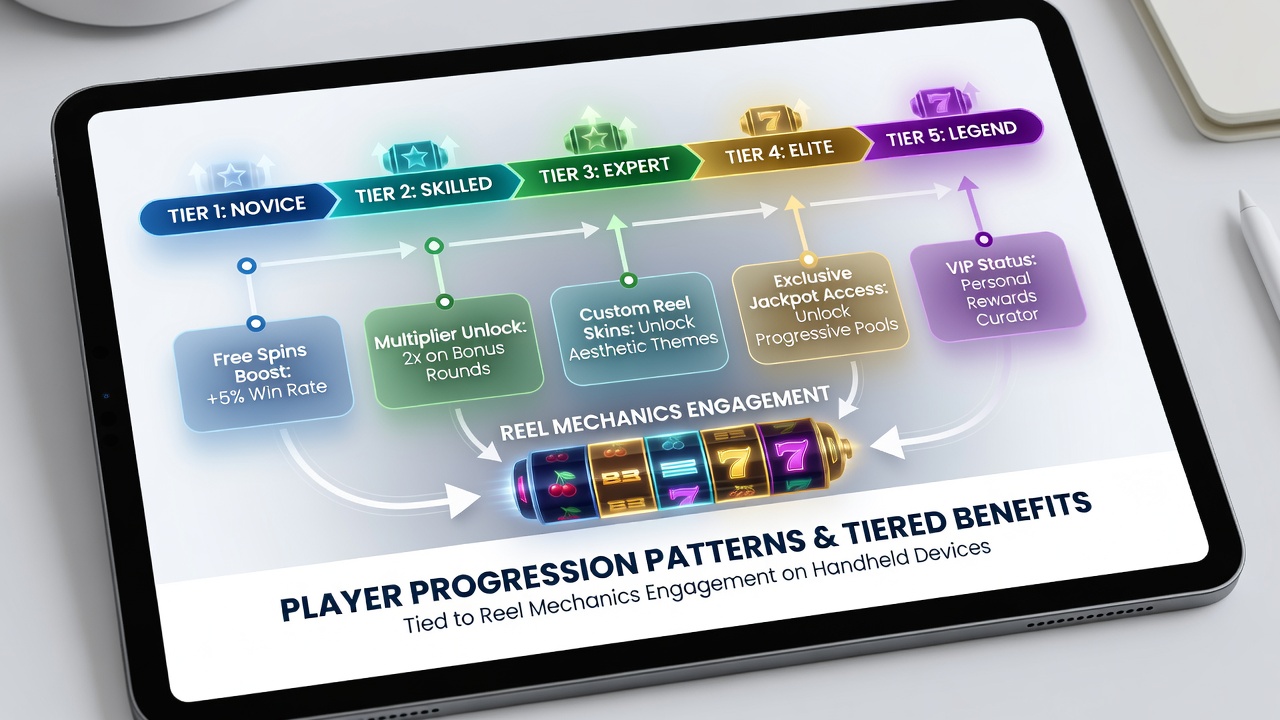 TIER 1: NOVICE
TIER 2: SKILLED
TIER 3: EXPERT
TIER 4: ELITE
TIER 5: LEGEND

Free Spins Boost: +5% Win Rate

Multiplier Unlock: 2x on Bonus Rounds

Custom Reel Skins: Unlock Aesthetic Themes

Exclusive Jackpot Access: Unlock Progressive Pools

VIP Status: Personal Rewards Curator

REEL MECHANICS ENGAGEMENT

7 7 7

PLAYER PROGRESSION PATTERNS & TIERED BENEFITS
Tied to Reel Mechanics Engagement on Handheld Devices